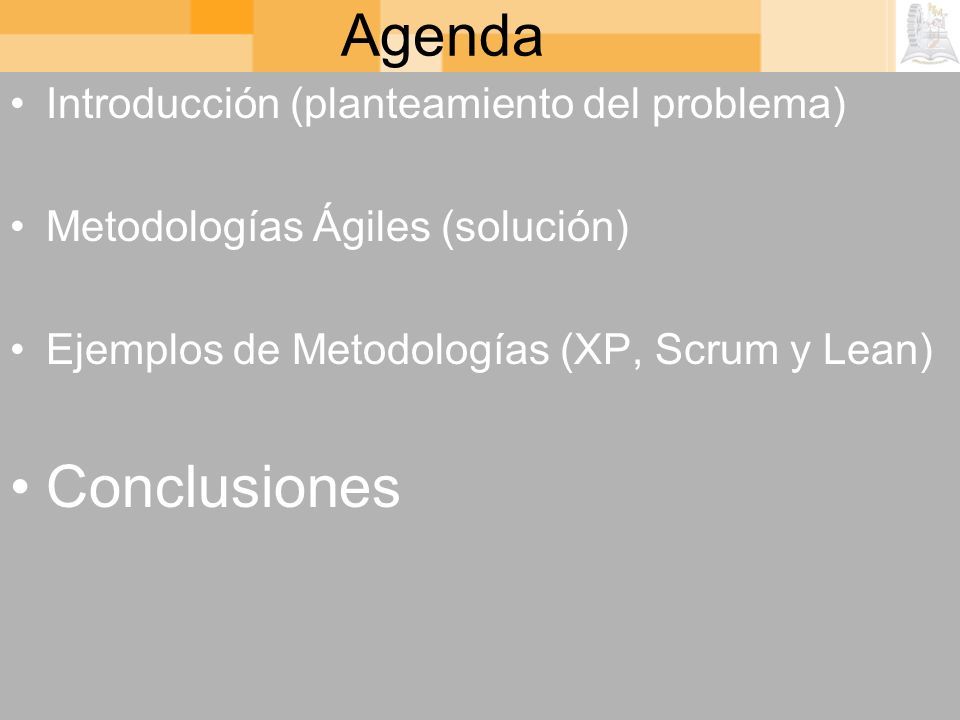 Agenda

• Introducción (planteamiento del problema)

• Metodologías Ágiles (solución)

• Ejemplos de Metodologías (XP, Scrum y Lean)

• Conclusiones